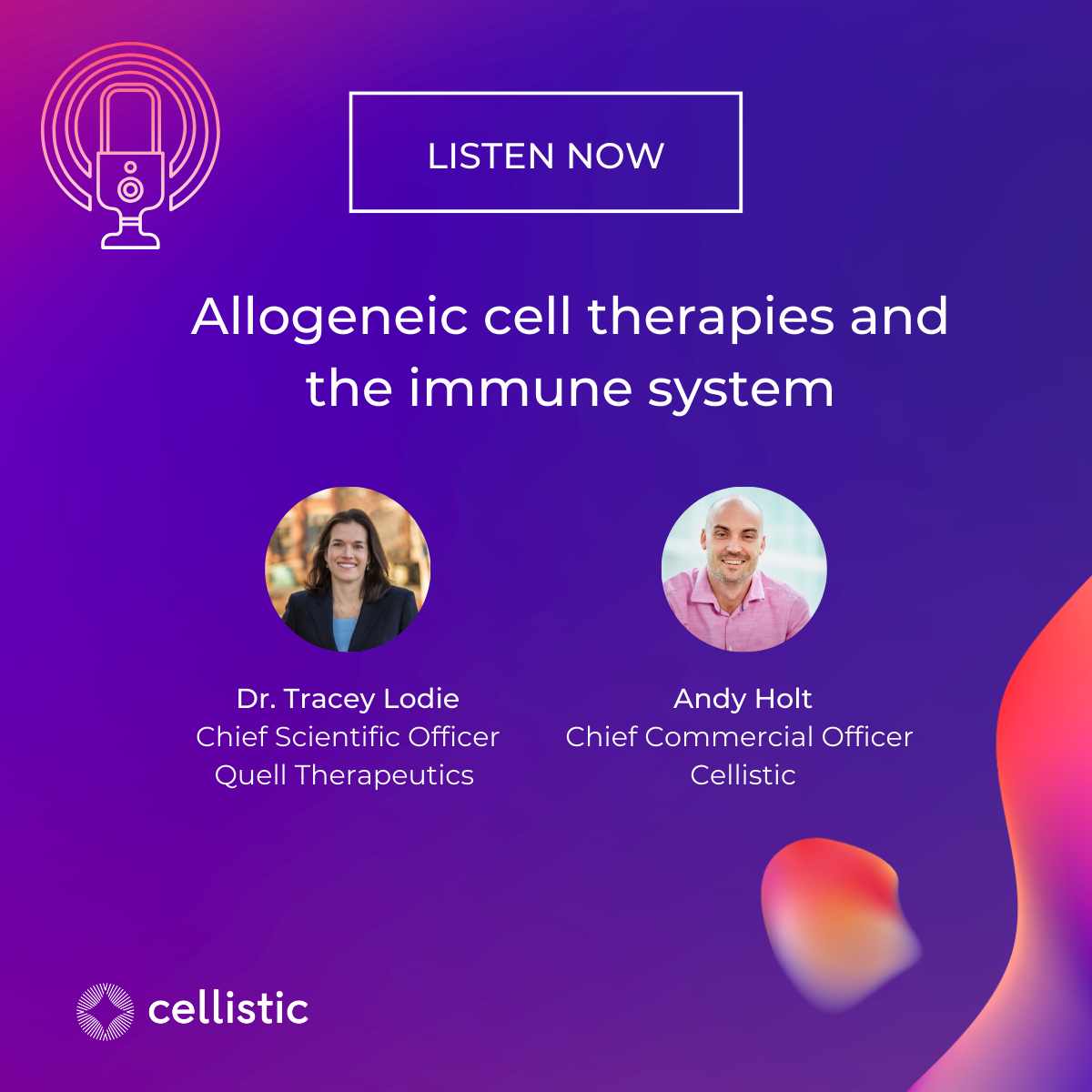 LISTEN NOW

Allogeneic cell therapies and the immune system

Dr. Tracey Lodie
Chief Scientific Officer
Quell Therapeutics

Andy Holt
Chief Commercial Officer
Cellistic

cellistic